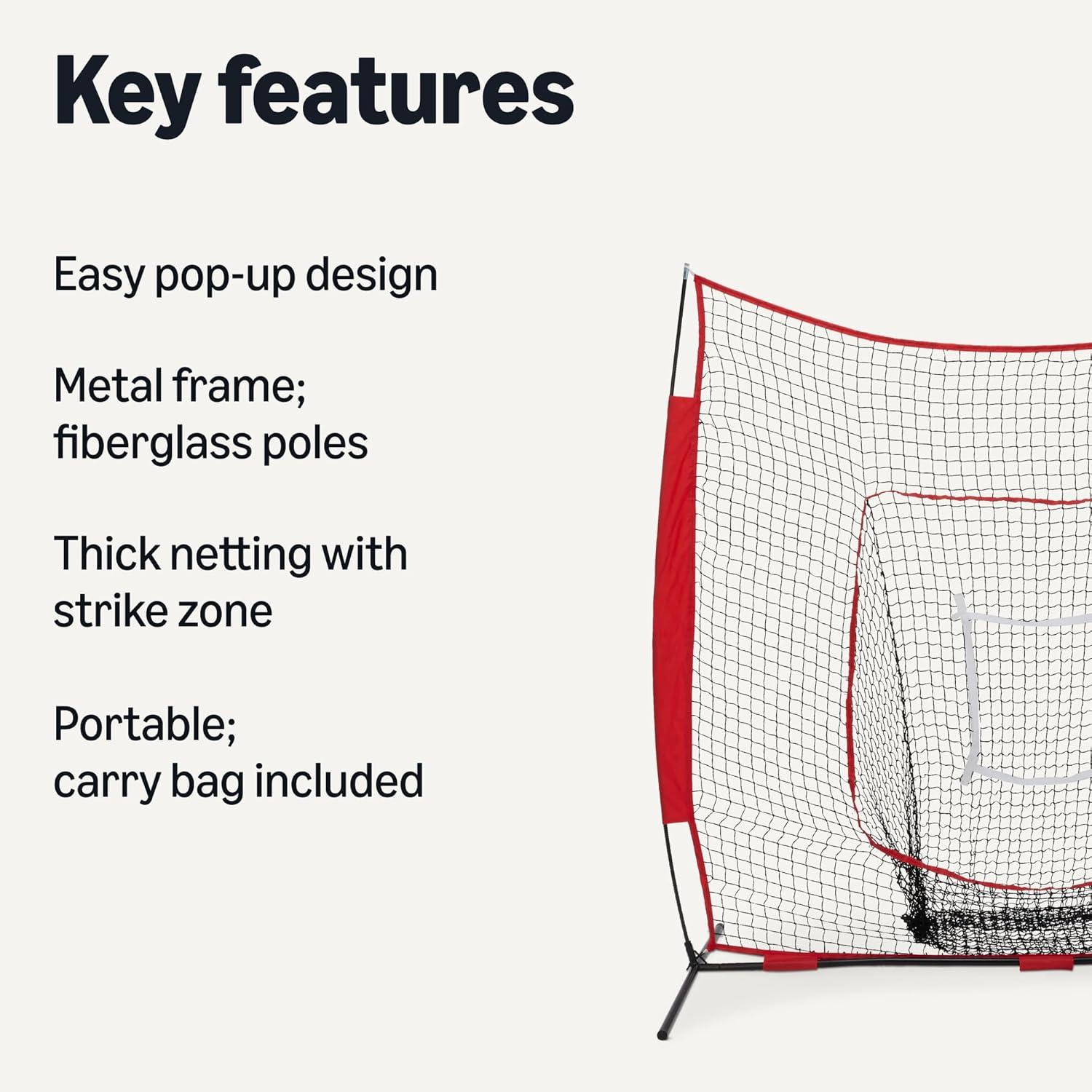 Key features

Easy pop-up design

Metal frame;
fiberglass poles

Thick netting with
strike zone

Portable;
carry bag included